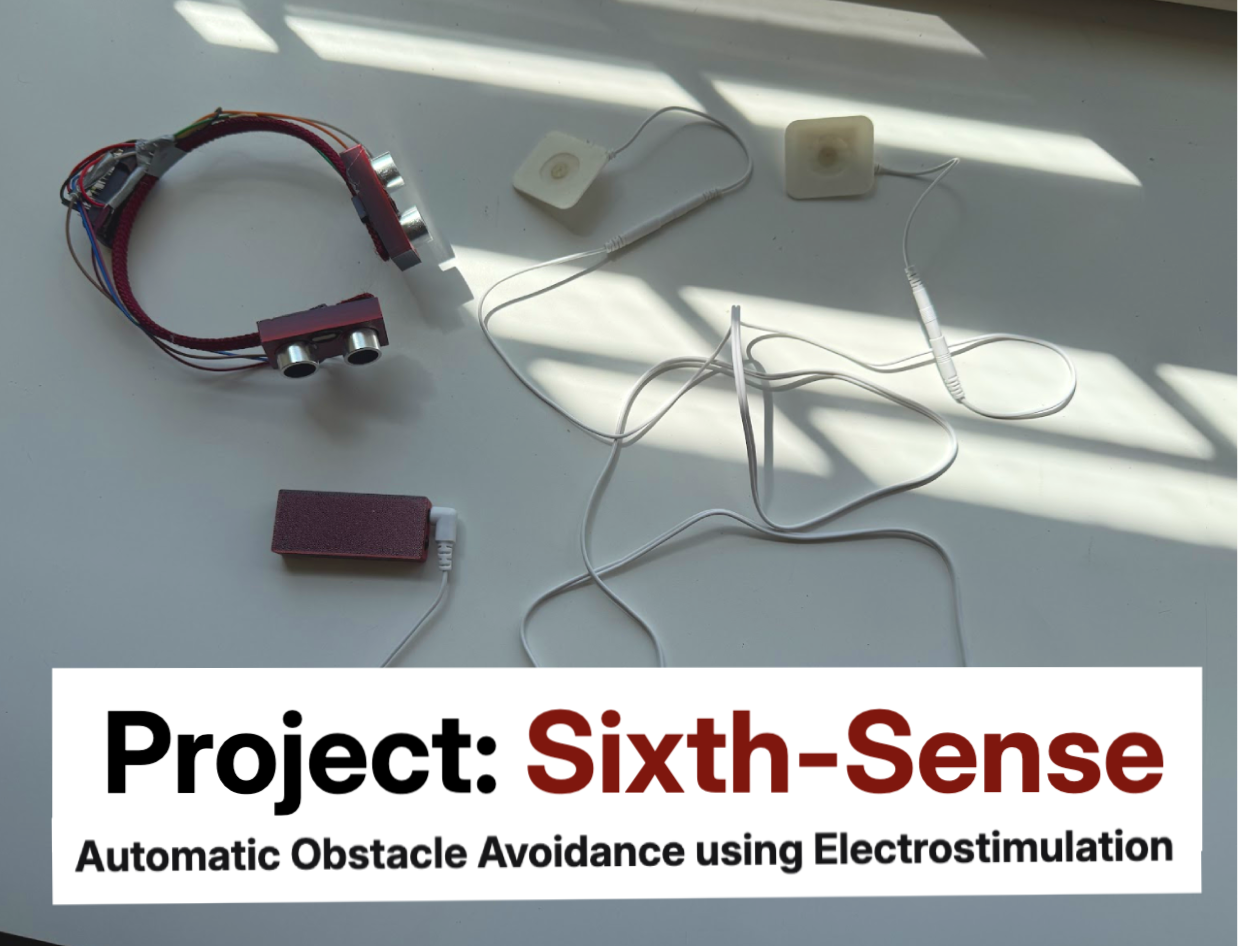 Project: Sixth-Sense

Automatic Obstacle Avoidance using Electrostimulation